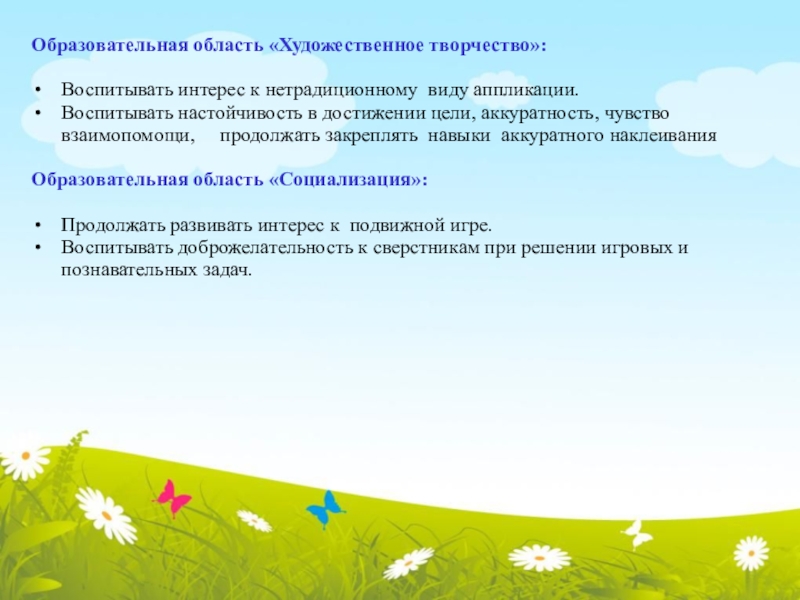 Образовательная область «Художественное творчество»:

• Воспитывать интерес к нетрадиционному виду аппликации.
• Воспитывать настойчивость в достижении цели, аккуратность, чувство взаимопомощи, продолжать закреплять навыки аккуратного наклеивания

Образовательная область «Социализация»:

• Продолжать развивать интерес к подвижной игре.
• Воспитывать доброжелательность к сверстникам при решении игровых и познавательных задач.